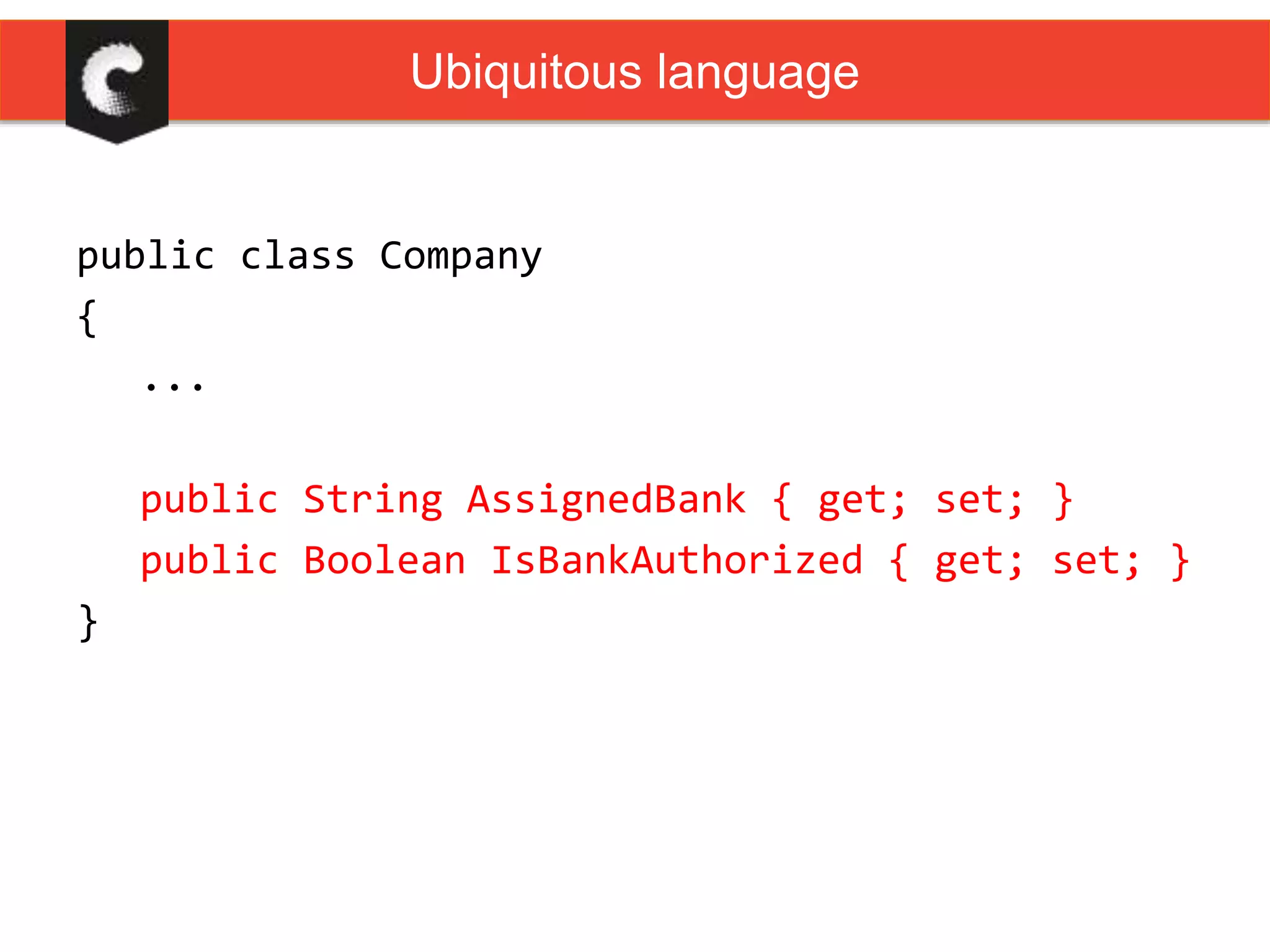 Ubiquitous language

public class Company
{
    ...

    public String AssignedBank { get; set; }
    public Boolean IsBankAuthorized { get; set; }
}